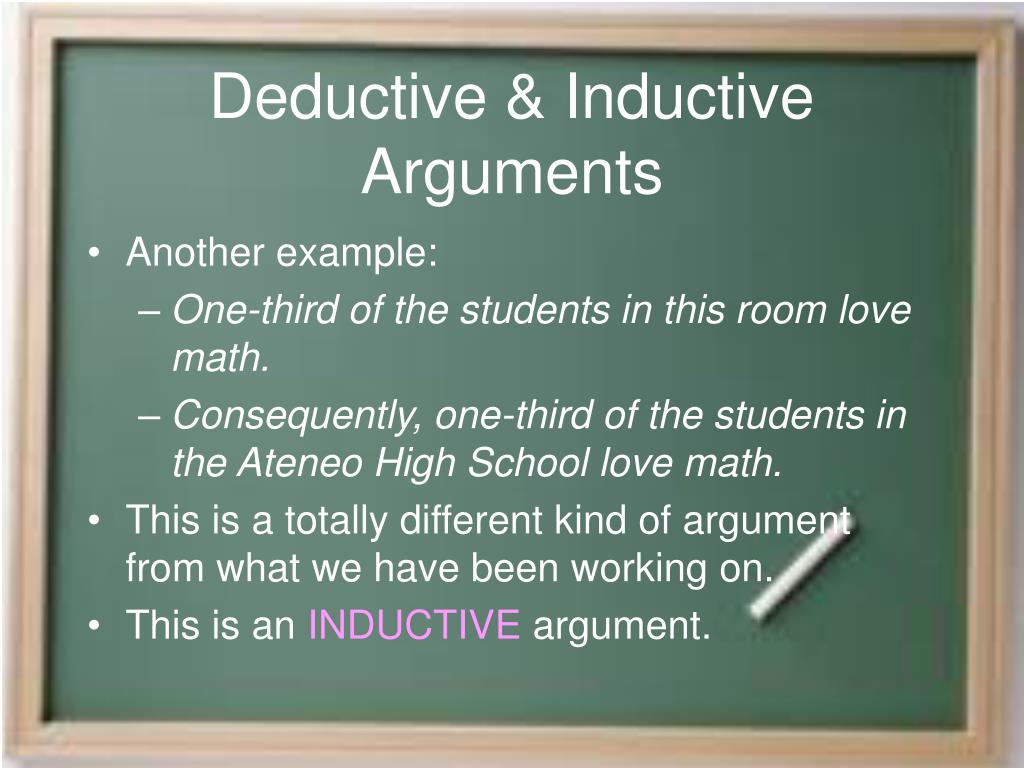 Deductive & Inductive Arguments

• Another example:
– One-third of the students in this room love math.
– Consequently, one-third of the students in the Ateneo High School love math.
• This is a totally different kind of argument from what we have been working on.
• This is an INDUCTIVE argument.